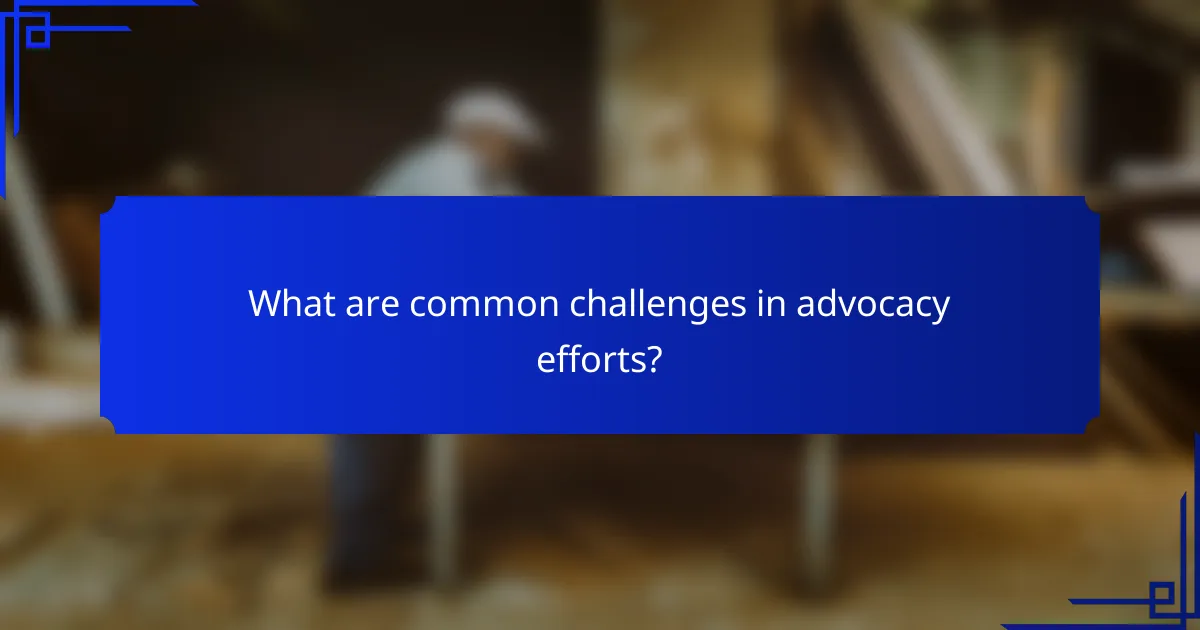 What are common challenges in advocacy efforts?